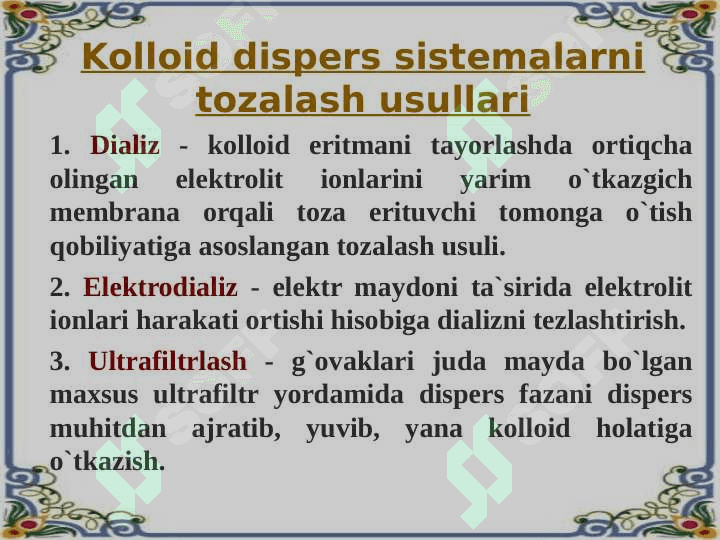 Kolloid dispers sistemalarni tozalash usullari

1. Dializ - kolloid eritmani tayorlashda ortiqcha olingan elektrolit ionlarini yarim o`tkazgich membrana orqali toza erituvchi tomonga o`tish qobiliyatiga asoslangan tozalash usuli.

2. Elektrodializ - elektr maydoni ta`sirida elektrolit ionlari harakati ortishi hisobiga dializni tezlashtirish.

3. Ultrafiltrlash - g`ovaklari juda mayda bo`lgan maxsus ultrafiltr yordamida dispers fazani dispers muhitdan ajratib, yuvib, yana kolloid holatiga o`tkazish.